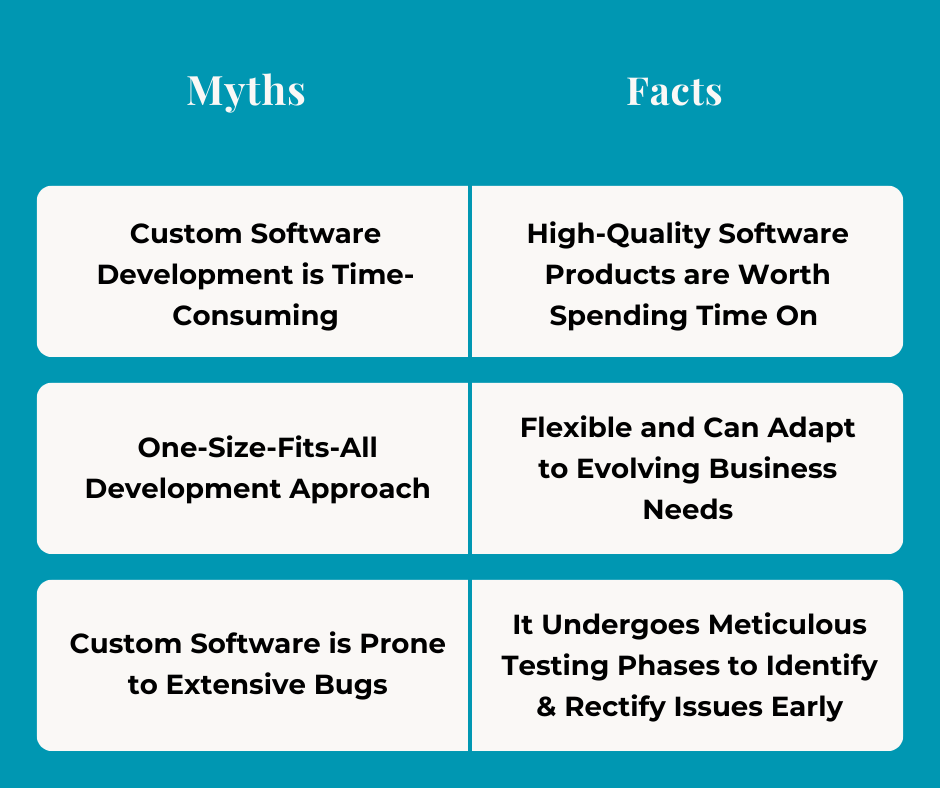 | Myths | Facts |
|---|---|
| Custom Software Development is Time-Consuming | High-Quality Software Products are Worth Spending Time On |
| One-Size-Fits-All Development Approach | Flexible and Can Adapt to Evolving Business Needs |
| Custom Software is Prone to Extensive Bugs | It Undergoes Meticulous Testing Phases to Identify & Rectify Issues Early |